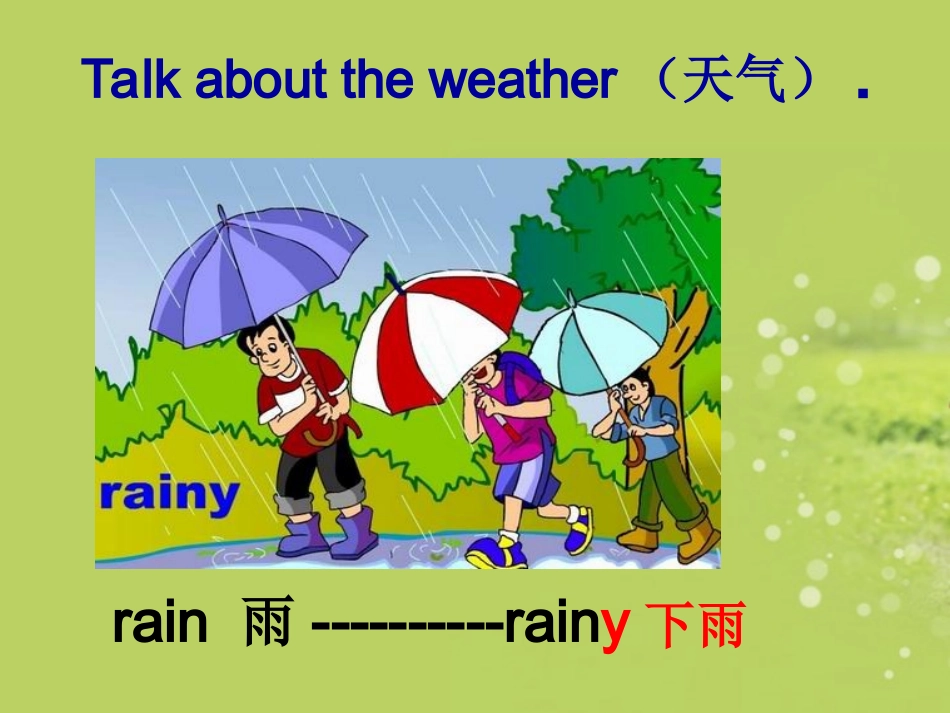 Talk about the weather （天气）.

rainy

rain 雨 ----------rainy 下雨